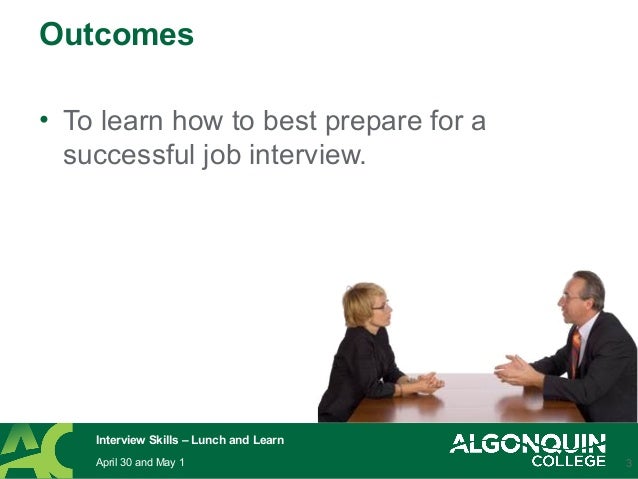 Outcomes

• To learn how to best prepare for a successful job interview.

AC

Interview Skills – Lunch and Learn

April 30 and May 1

ALGONQUIN COLLEGE

3